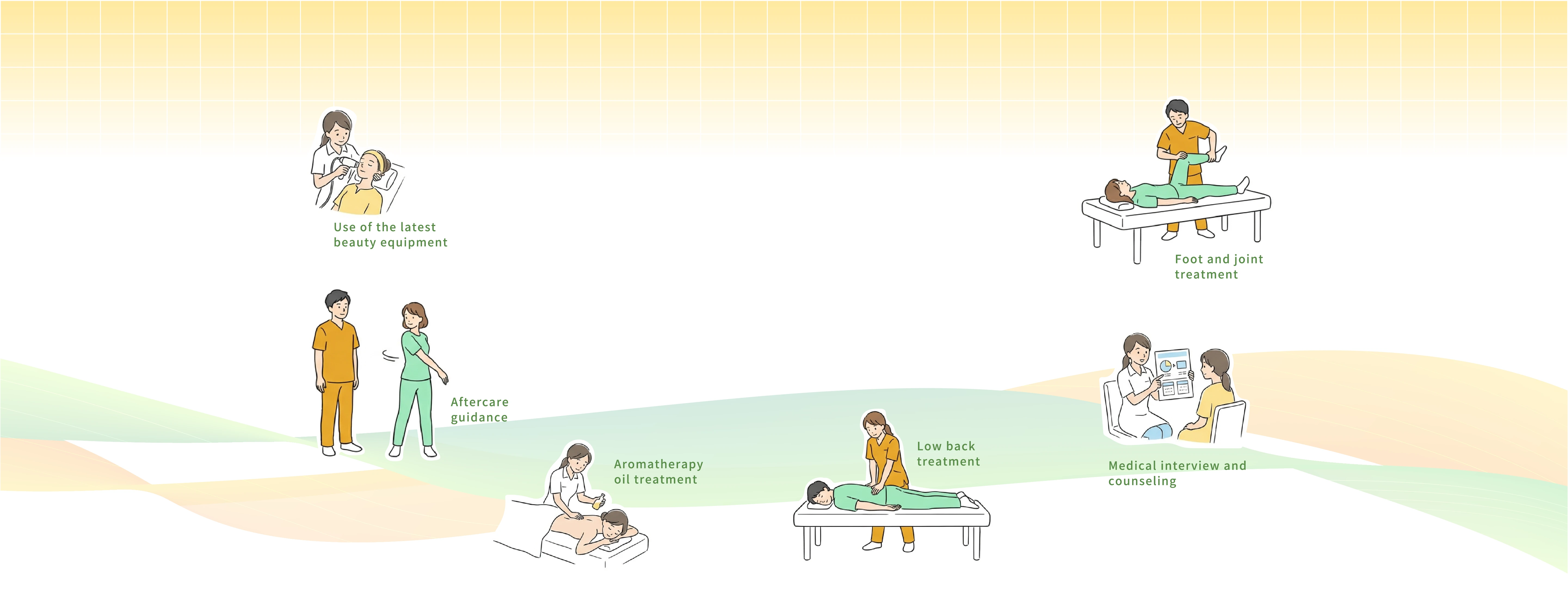 Use of the latest beauty equipment

Foot and joint treatment

Aftercare guidance

Aromatherapy oil treatment

Low back treatment

Medical interview and counseling